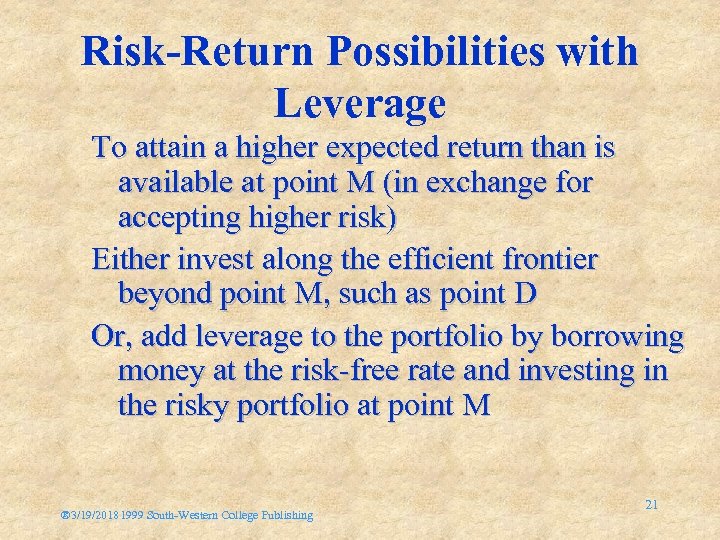 Risk-Return Possibilities with Leverage

To attain a higher expected return than is available at point M (in exchange for accepting higher risk)

Either invest along the efficient frontier beyond point M, such as point D

Or, add leverage to the portfolio by borrowing money at the risk-free rate and investing in the risky portfolio at point M

®3/19/2018 1999 South-Western College Publishing

21